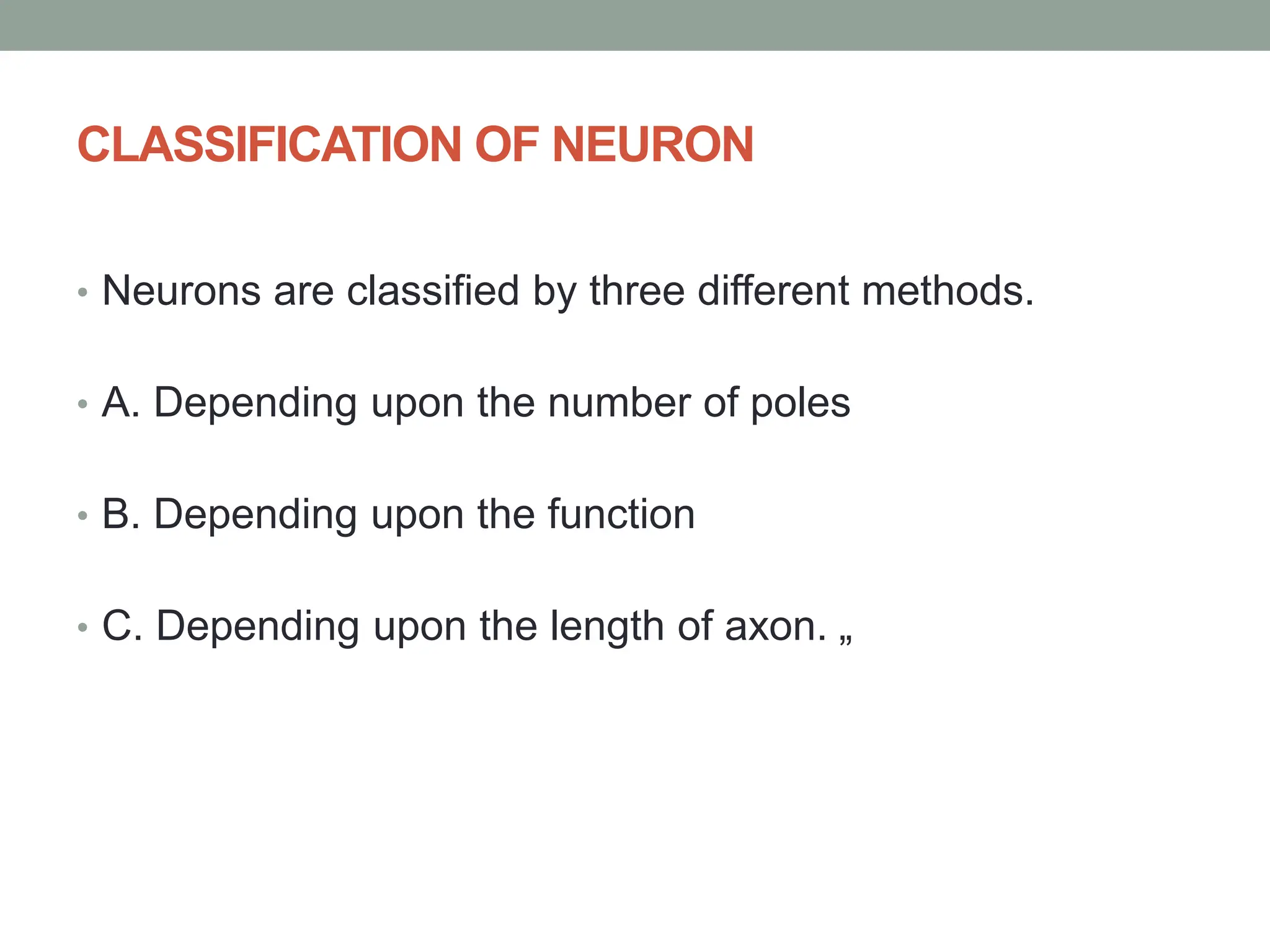 CLASSIFICATION OF NEURON

• Neurons are classified by three different methods.

• A. Depending upon the number of poles

• B. Depending upon the function

• C. Depending upon the length of axon. „